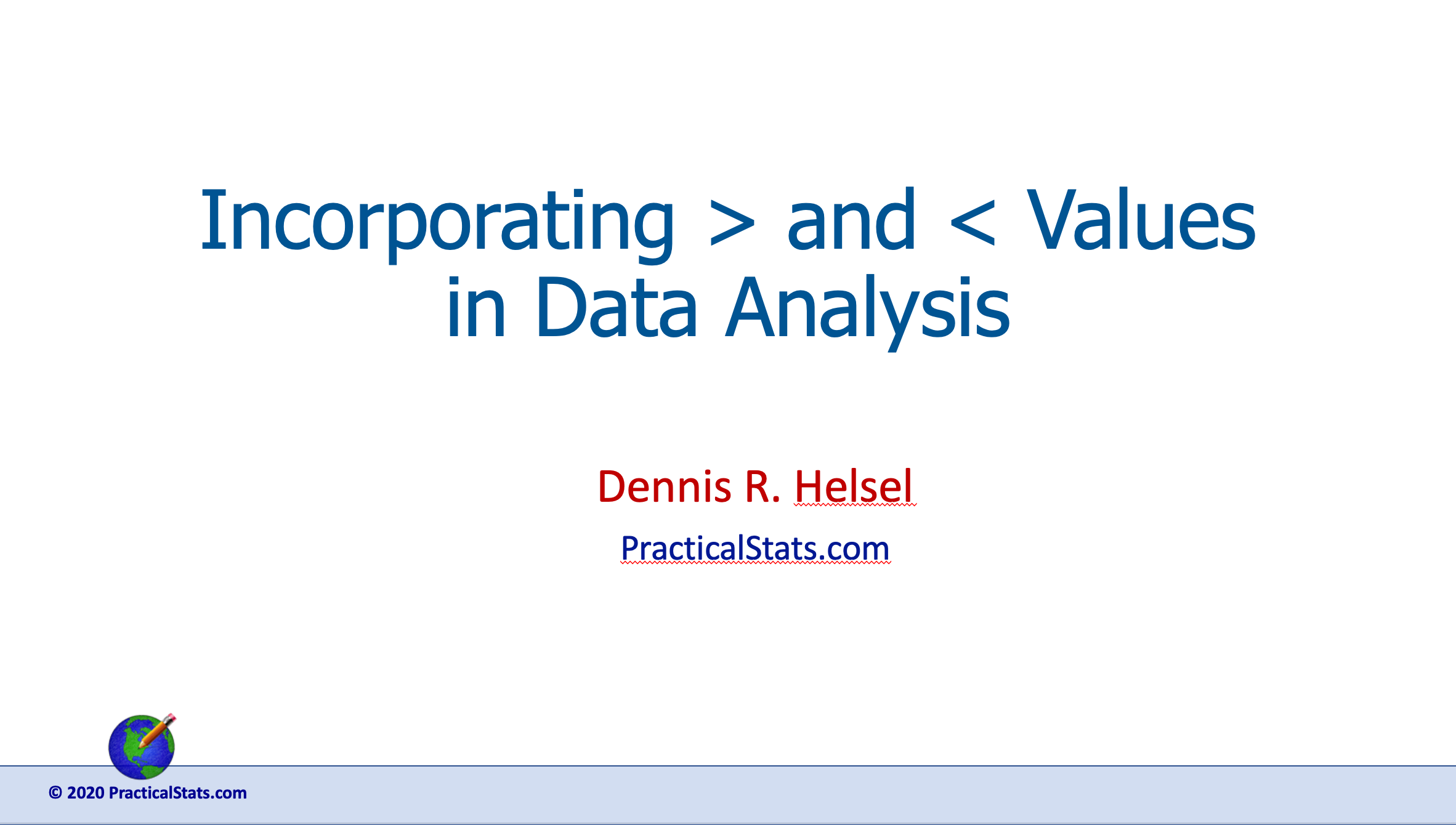 Incorporating > and < Values in Data Analysis

Dennis R. Helsel

PracticalStats.com

© 2020 PracticalStats.com